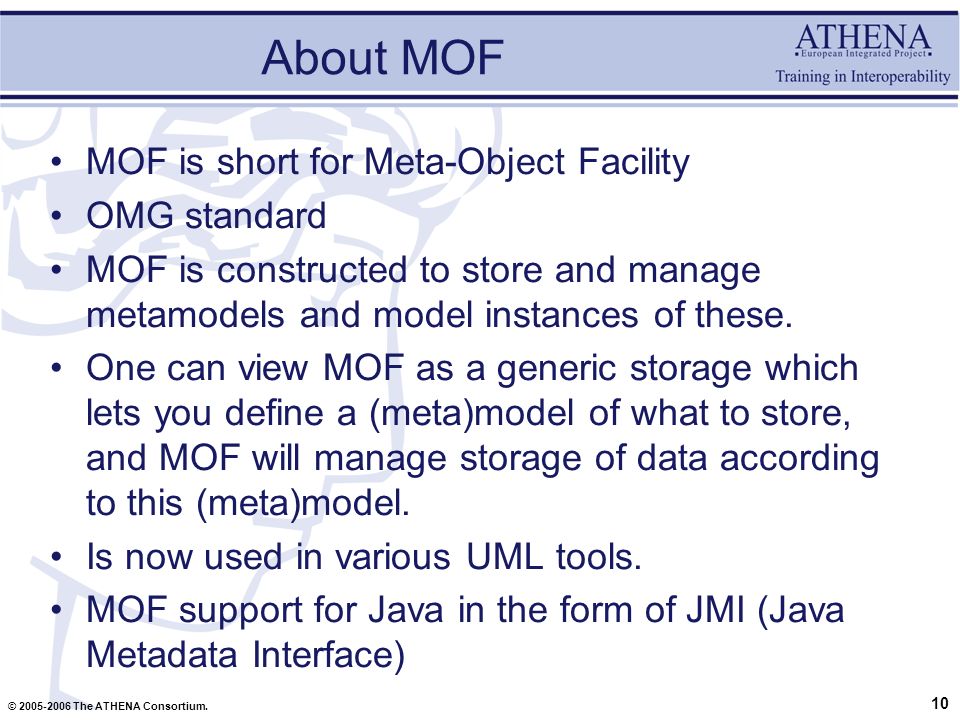 About MOF

ATHENA
• European Integrated Project •
Training in Interoperability

• MOF is short for Meta-Object Facility
• OMG standard
• MOF is constructed to store and manage metamodels and model instances of these.
• One can view MOF as a generic storage which lets you define a (meta)model of what to store, and MOF will manage storage of data according to this (meta)model.
• Is now used in various UML tools.
• MOF support for Java in the form of JMI (Java Metadata Interface)

© 2005-2006 The ATHENA Consortium.

10